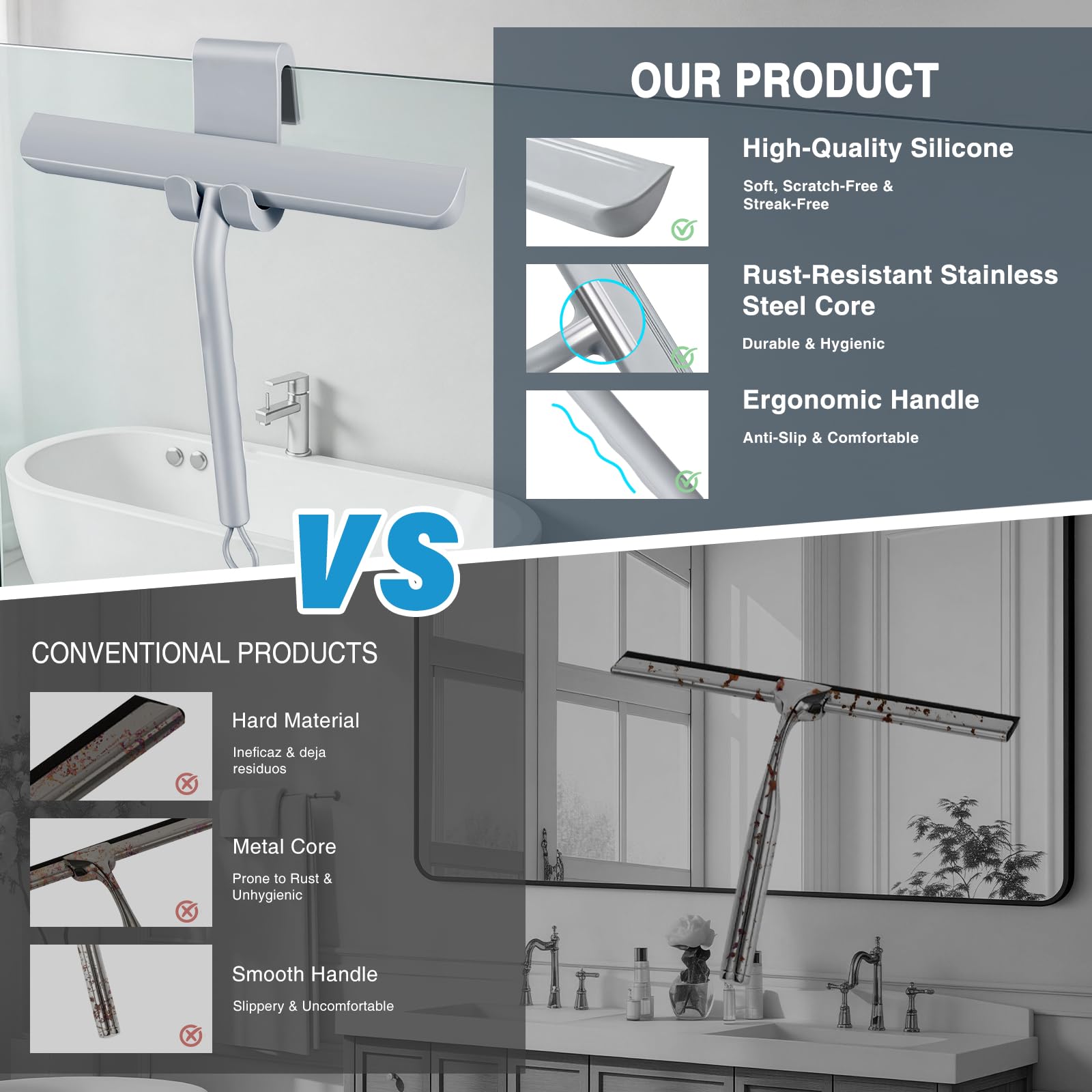 OUR PRODUCT

High-Quality Silicone

Soft, Scratch-Free & Streak-Free

Rust-Resistant Stainless Steel Core

Durable & Hygienic

Ergonomic Handle

Anti-Slip & Comfortable

VS

CONVENTIONAL PRODUCTS

Hard Material

Ineficaz & deja residuos

Metal Core

Prone to Rust & Unhygienic

Smooth Handle

Slippery & Uncomfortable